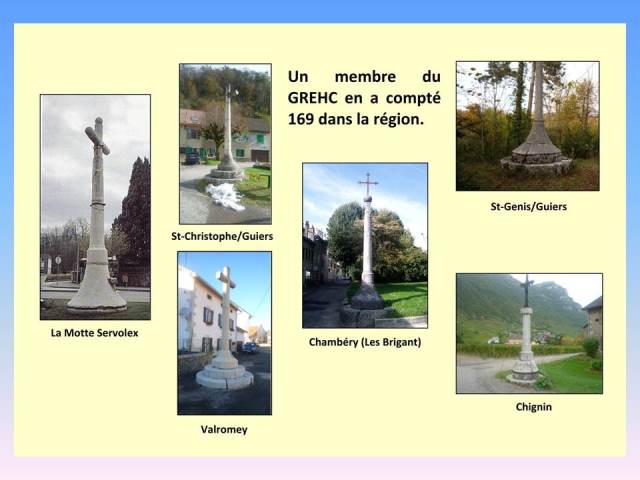 Un membre du GREHC en a compté 169 dans la région.

La Motte Servolex

St-Christophe/Guiers

Valromey

Chambéry (Les Brigant)

St-Genis/Guiers

Chignin